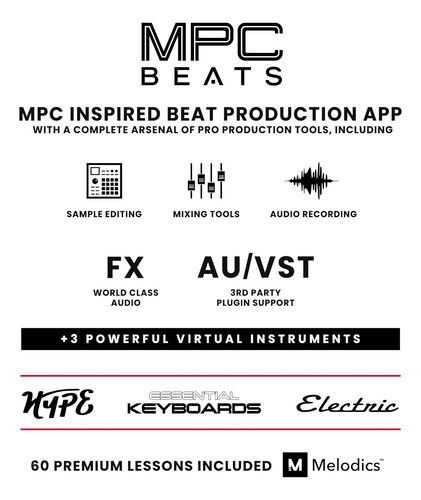 MPC
BEATS

MPC INSPIRED BEAT PRODUCTION APP
WITH A COMPLETE ARSENAL OF PRO PRODUCTION TOOLS, INCLUDING

SAMPLE EDITING

MIXING TOOLS

AUDIO RECORDING

FX
WORLD CLASS AUDIO

AU/VST
3RD PARTY PLUGIN SUPPORT

+3 POWERFUL VIRTUAL INSTRUMENTS

HYPE

ESSENTIAL KEYBOARDS

Electric

60 PREMIUM LESSONS INCLUDED M Melodics™